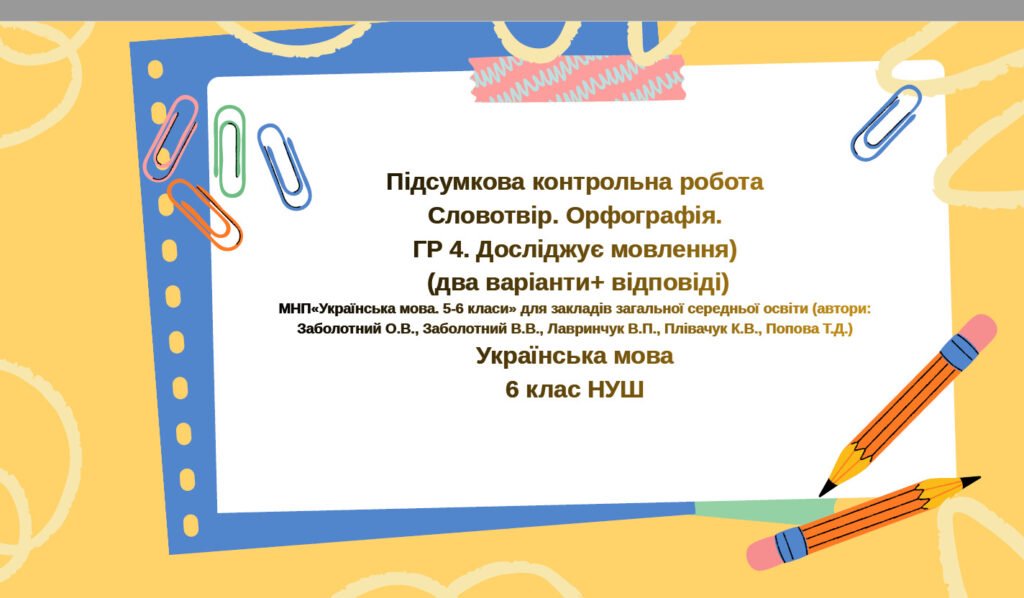 Підсумкова контрольна робота
Словотвір. Орфографія.
ГР 4. Досліджує мовлення)
(два варіанти+ відповіді)
МНП«Українська мова. 5-6 класи» для закладів загальної середньої освіти (автори: Заболотний О.В., Заболотний В.В., Лавринчук В.П., Плівачук К.В., Попова Т.Д.)
Українська мова
6 клас НУШ